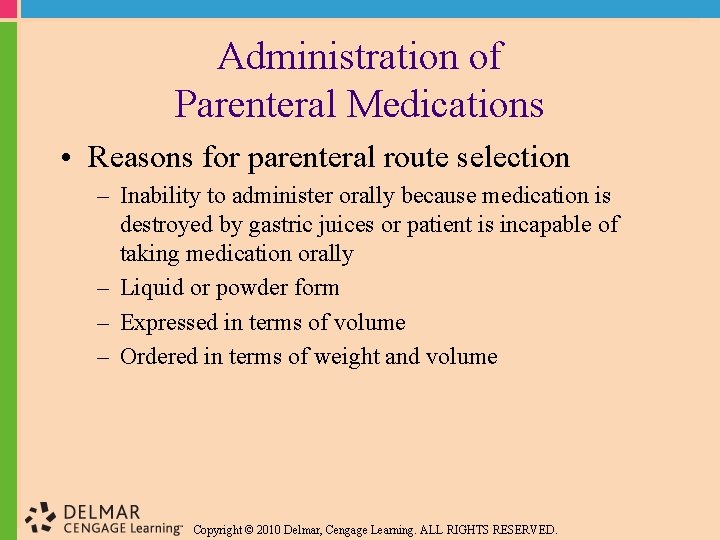 Administration of Parenteral Medications

• Reasons for parenteral route selection
– Inability to administer orally because medication is destroyed by gastric juices or patient is incapable of taking medication orally
– Liquid or powder form
– Expressed in terms of volume
– Ordered in terms of weight and volume

DELMAR CENGAGE Learning™ Copyright © 2010 Delmar, Cengage Learning. ALL RIGHTS RESERVED.